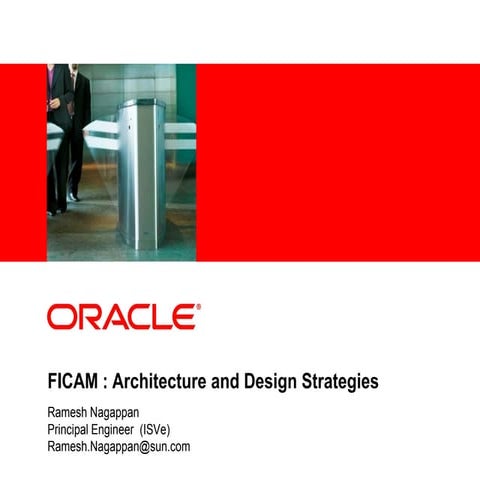 ORACLE®

FICAM : Architecture and Design Strategies

Ramesh Nagappan
Principal Engineer (ISVe)
Ramesh.Nagappan@sun.com